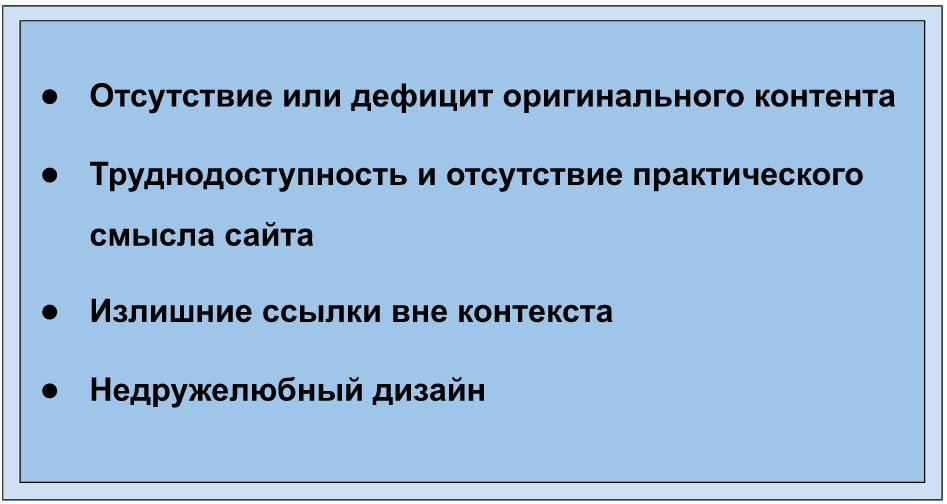 ● Отсутствие или дефицит оригинального контента

● Труднодоступность и отсутствие практического смысла сайта

● Излишние ссылки вне контекста

● Недружелюбный дизайн